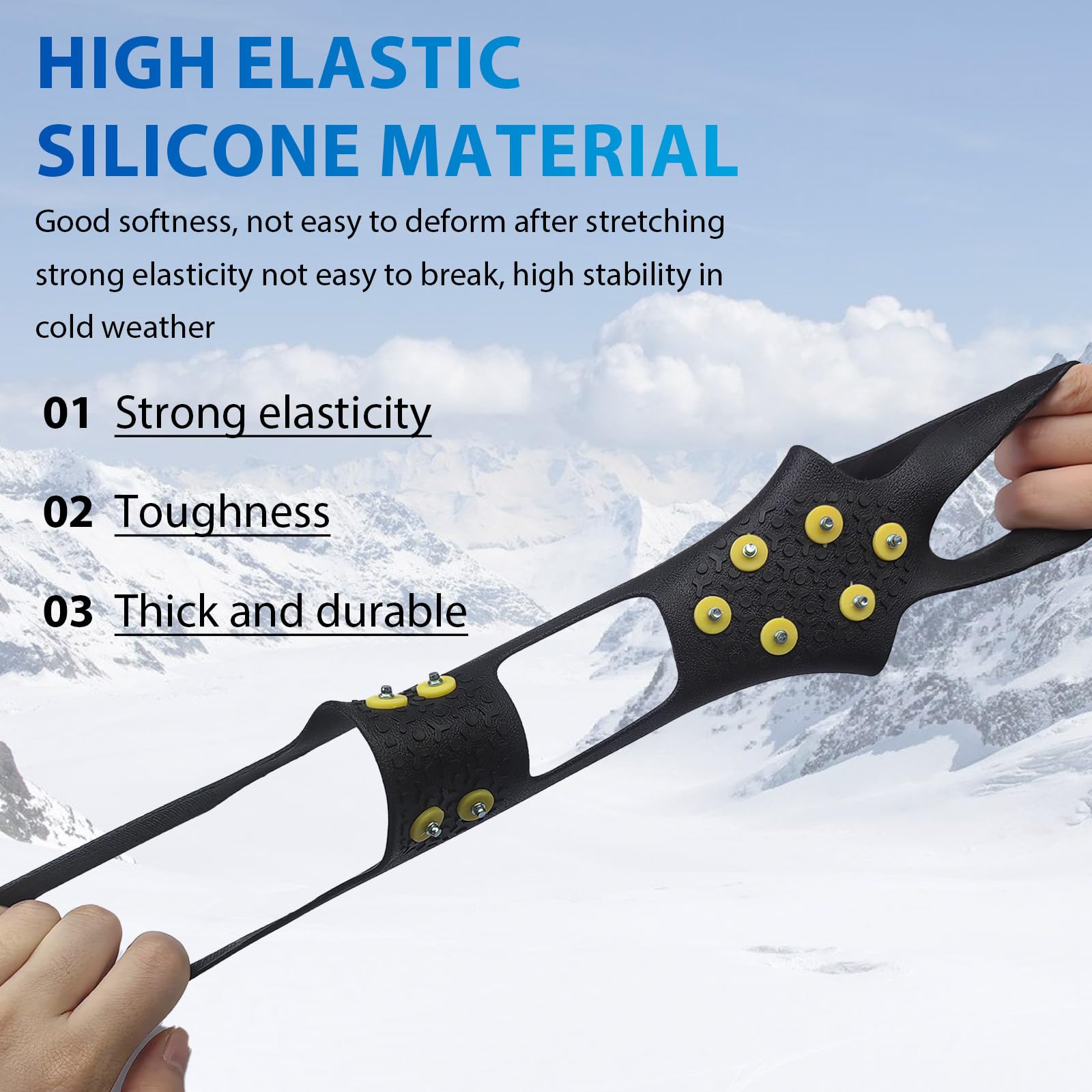 HIGH ELASTIC SILICONE MATERIAL

Good softness, not easy to deform after stretching strong elasticity not easy to break, high stability in cold weather

01 Strong elasticity

02 Toughness

03 Thick and durable